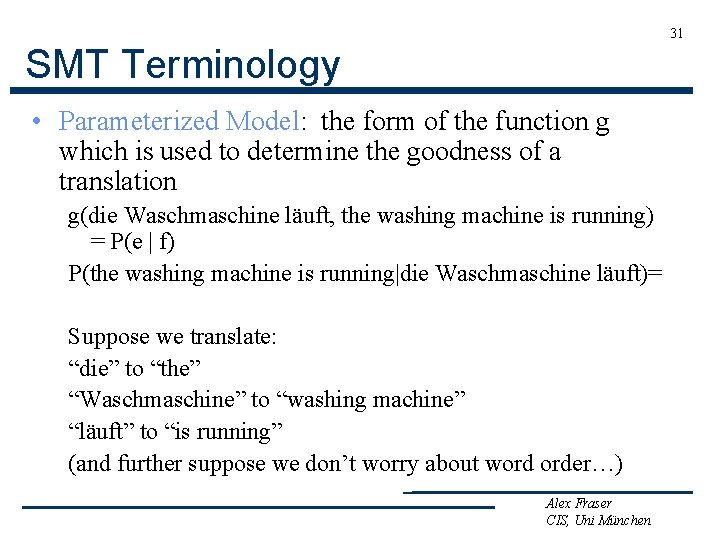 31

SMT Terminology

• Parameterized Model: the form of the function g which is used to determine the goodness of a translation

g(die Waschmaschine läuft, the washing machine is running) = P(e | f)

P(the washing machine is running|die Waschmaschine läuft)=

Suppose we translate:

“die” to “the”

“Waschmaschine” to “washing machine”

“läuft” to “is running”

(and further suppose we don’t worry about word order…)

Alex Fraser
CIS, Uni München